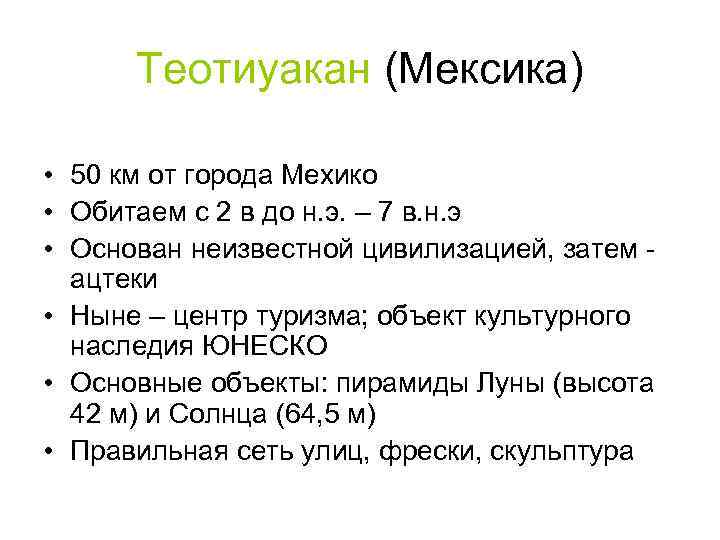 Теотиуакан (Мексика)

• 50 км от города Мехико
• Обитаем с 2 в до н.э. – 7 в.н.э
• Основан неизвестной цивилизацией, затем - ацтеки
• Ныне – центр туризма; объект культурного наследия ЮНЕСКО
• Основные объекты: пирамиды Луны (высота 42 м) и Солнца (64,5 м)
• Правильная сеть улиц, фрески, скульптура